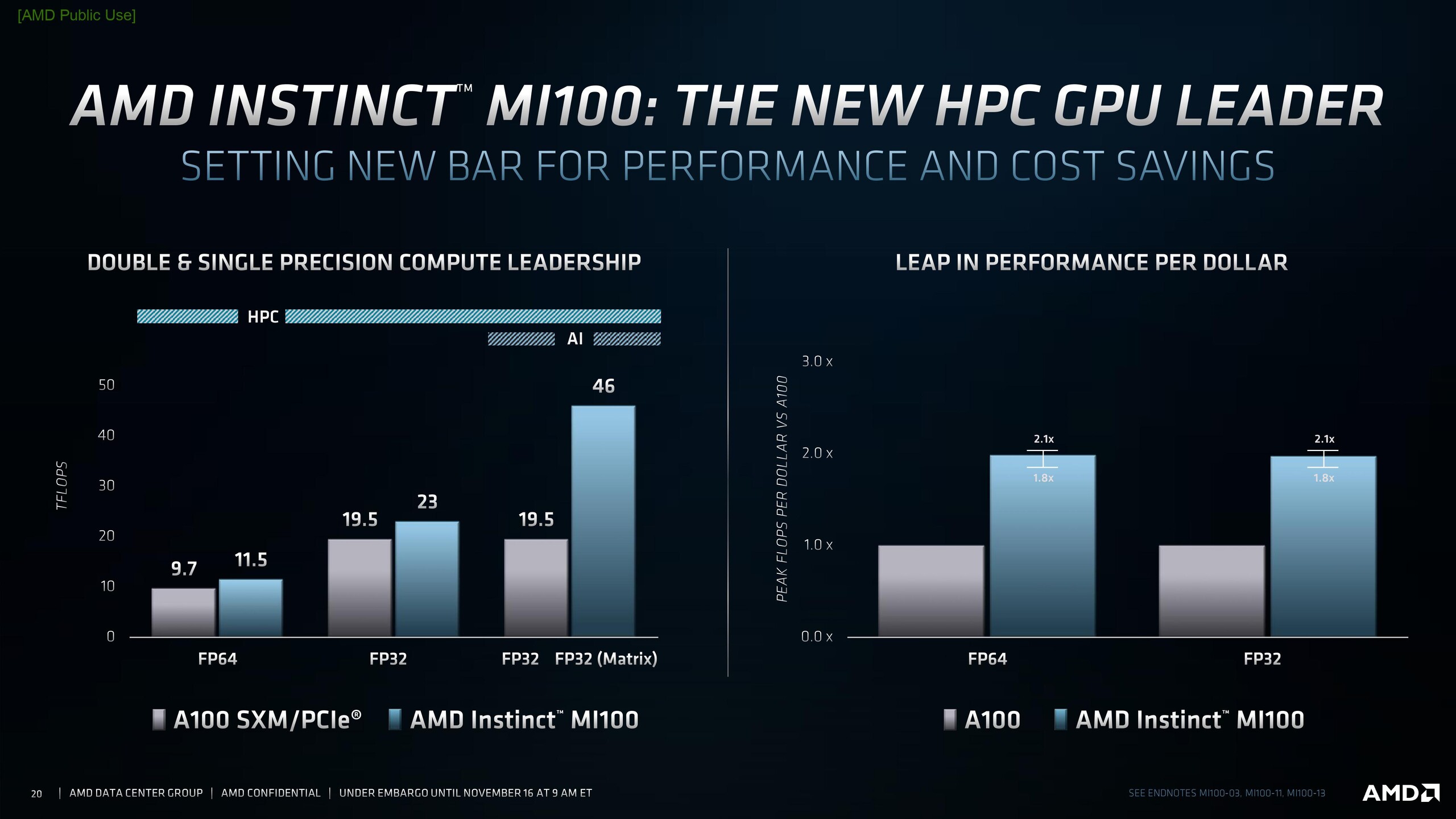 [AMD Public Use]

AMD INSTINCT™ MI100: THE NEW HPC GPU LEADER

SETTING NEW BAR FOR PERFORMANCE AND COST SAVINGS

DOUBLE & SINGLE PRECISION COMPUTE LEADERSHIP

HPC

AI

TFLOPS

50
40
30
20
10
0

9.7
11.5
19.5
23
19.5
46

FP64
FP32
FP32
FP32 (Matrix)

A100 SXM/PCIe®
AMD Instinct™ MI100

LEAP IN PERFORMANCE PER DOLLAR

PEAK FLOPS PER DOLLAR VS A100

3.0 x
2.0 x
1.0 x
0.0 x

2.1x
1.8x
2.1x
1.8x

FP64
FP32

A100
AMD Instinct™ MI100

20 | AMD DATA CENTER GROUP | AMD CONFIDENTIAL | UNDER EMBARGO UNTIL NOVEMBER 16 AT 9 AM ET

SEE ENDNOTES MI100-03, MI100-11, MI100-13

AMD